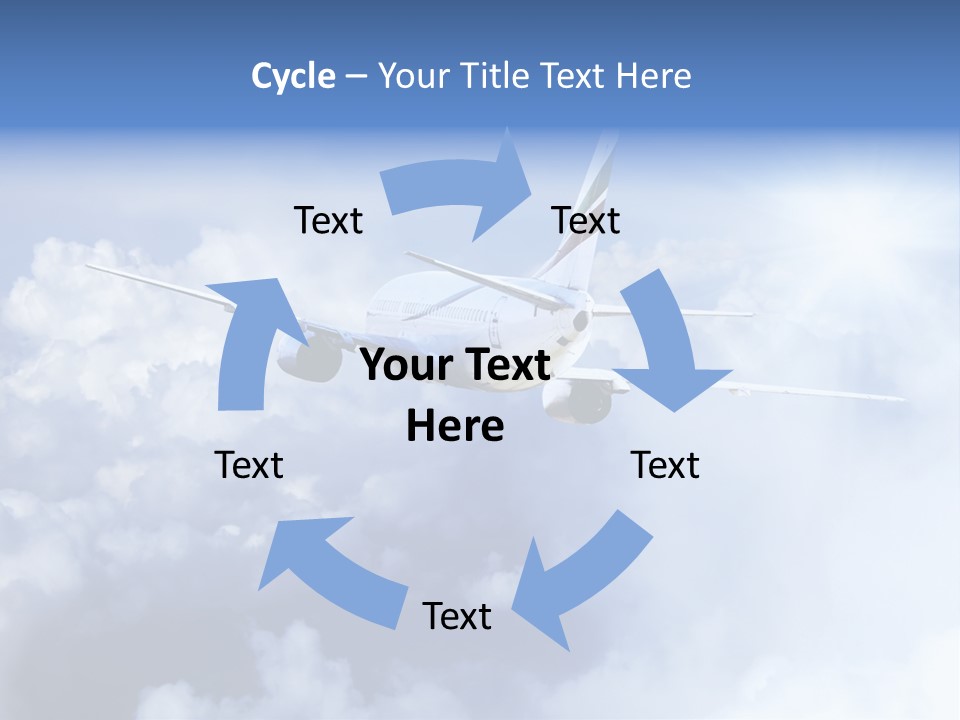 Cycle – Your Title Text Here

Text

Text

Your Text Here

Text

Text

Text